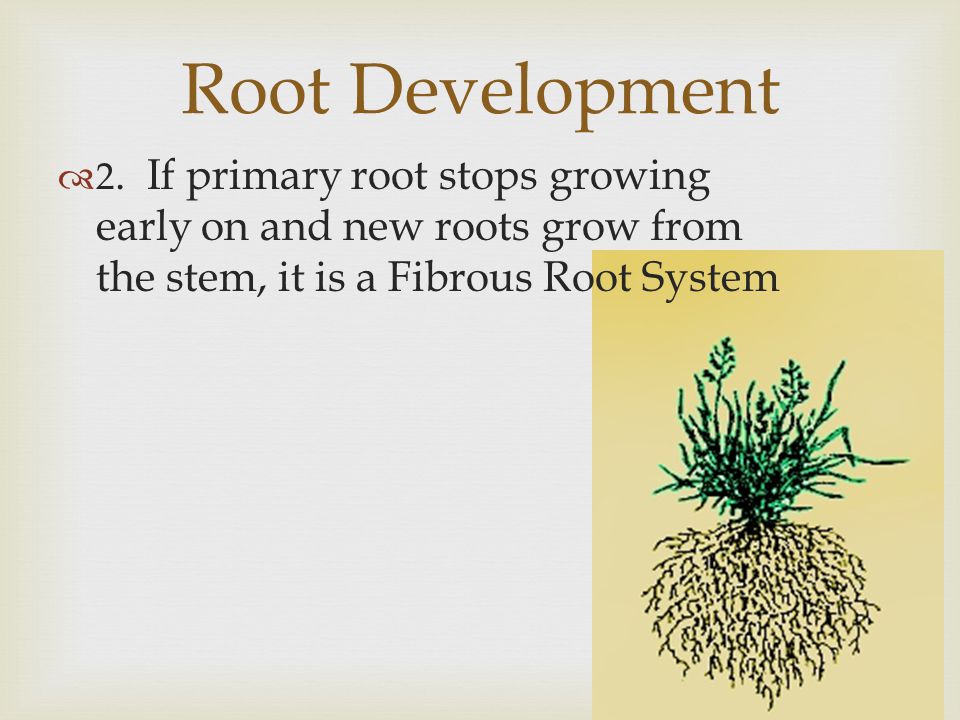 Root Development

2. If primary root stops growing early on and new roots grow from the stem, it is a Fibrous Root System